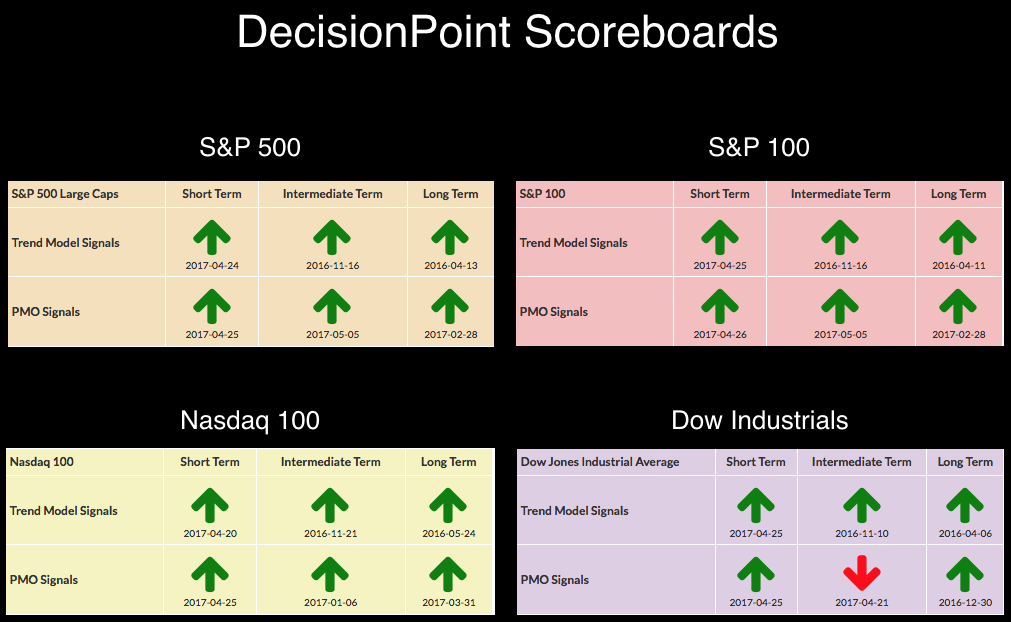 DecisionPoint Scoreboards

S&P 500

| S&P 500 Large Caps | Short Term | Intermediate Term | Long Term |
|---|---|---|---|
| Trend Model Signals | 2017-04-24 | 2016-11-16 | 2016-04-13 |
| PMO Signals | 2017-04-25 | 2017-05-05 | 2017-02-28 |

S&P 100

| S&P 100 | Short Term | Intermediate Term | Long Term |
|---|---|---|---|
| Trend Model Signals | 2017-04-25 | 2016-11-16 | 2016-04-11 |
| PMO Signals | 2017-04-26 | 2017-05-05 | 2017-02-28 |

Nasdaq 100

| Nasdaq 100 | Short Term | Intermediate Term | Long Term |
|---|---|---|---|
| Trend Model Signals | 2017-04-20 | 2016-11-21 | 2016-05-24 |
| PMO Signals | 2017-04-25 | 2017-01-06 | 2017-03-31 |

Dow Industrials

| Dow Jones Industrial Average | Short Term | Intermediate Term | Long Term |
|---|---|---|---|
| Trend Model Signals | 2017-04-25 | 2016-11-10 | 2016-04-06 |
| PMO Signals | 2017-04-25 | 2017-04-21 | 2016-12-30 |